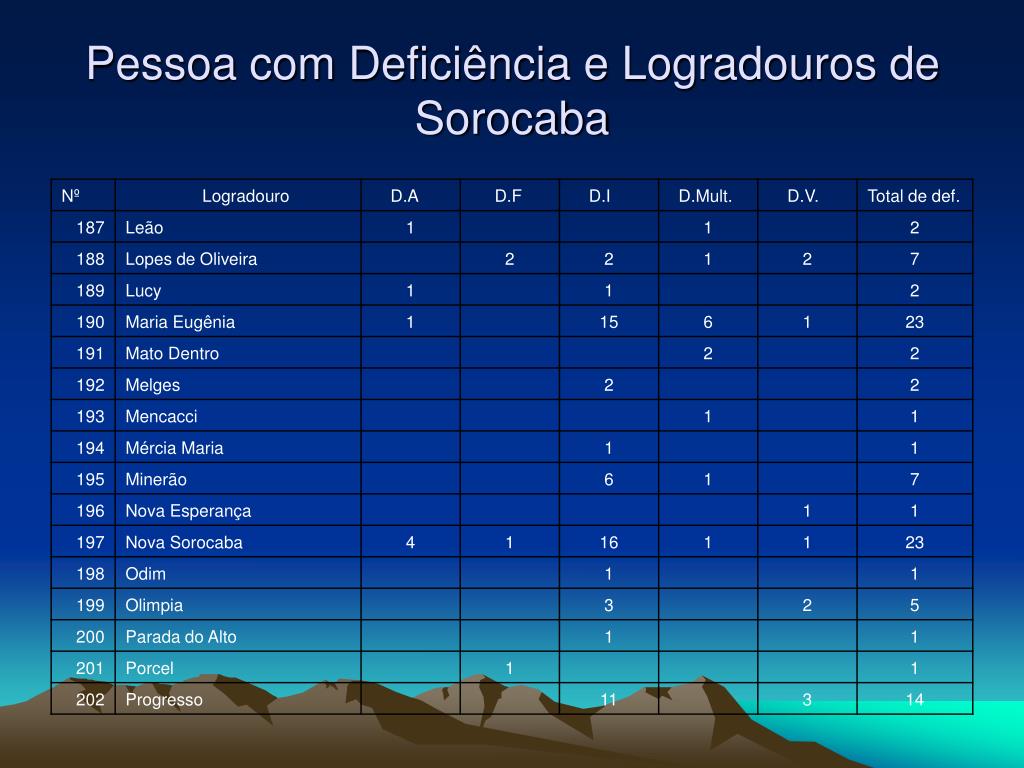 Pessoa com Deficiência e Logradouros de Sorocaba

| Nº | Logradouro | D.A | D.F | D.I | D.Mult. | D.V. | Total de def. |
|---|---|---|---|---|---|---|---|
| 187 | Leão | 1 | | | 1 | | 2 |
| 188 | Lopes de Oliveira | | 2 | 2 | 1 | 2 | 7 |
| 189 | Lucy | 1 | | 1 | | | 2 |
| 190 | Maria Eugênia | 1 | | 15 | 6 | 1 | 23 |
| 191 | Mato Dentro | | | | 2 | | 2 |
| 192 | Melges | | | 2 | | | 2 |
| 193 | Mencacci | | | | 1 | | 1 |
| 194 | Mércia Maria | | | 1 | | | 1 |
| 195 | Minerão | | | 6 | 1 | | 7 |
| 196 | Nova Esperança | | | | | 1 | 1 |
| 197 | Nova Sorocaba | 4 | 1 | 16 | 1 | 1 | 23 |
| 198 | Odim | | | 1 | | | 1 |
| 199 | Olimpia | | | 3 | | 2 | 5 |
| 200 | Parada do Alto | | | 1 | | | 1 |
| 201 | Porcel | | 1 | | | | 1 |
| 202 | Progresso | | | 11 | | 3 | 14 |